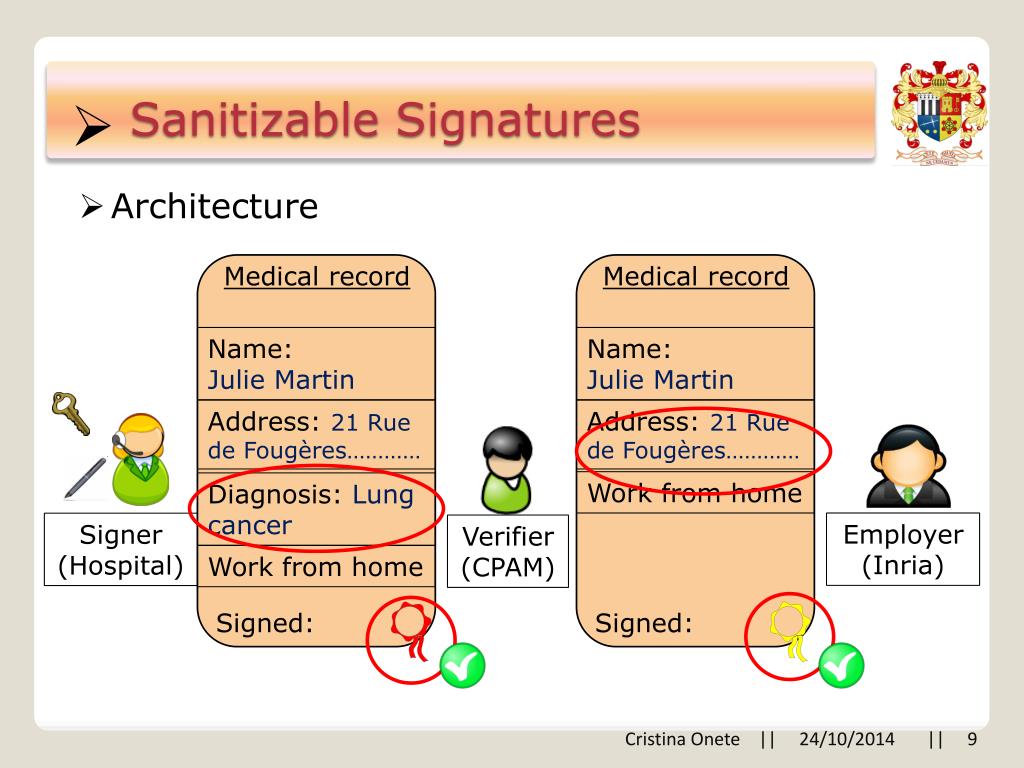 ➢ Sanitizable Signatures

➢ Architecture

Medical record

Name:
Julie Martin

Address: 21 Rue de Fougères…………

Diagnosis: Lung cancer

Work from home

Signed:

Signer (Hospital)

Verifier (CPAM)

Medical record

Name:
Julie Martin

Address: 21 Rue de Fougères…………

Work from home

Signed:

Employer (Inria)

Cristina Onete || 24/10/2014 || 9